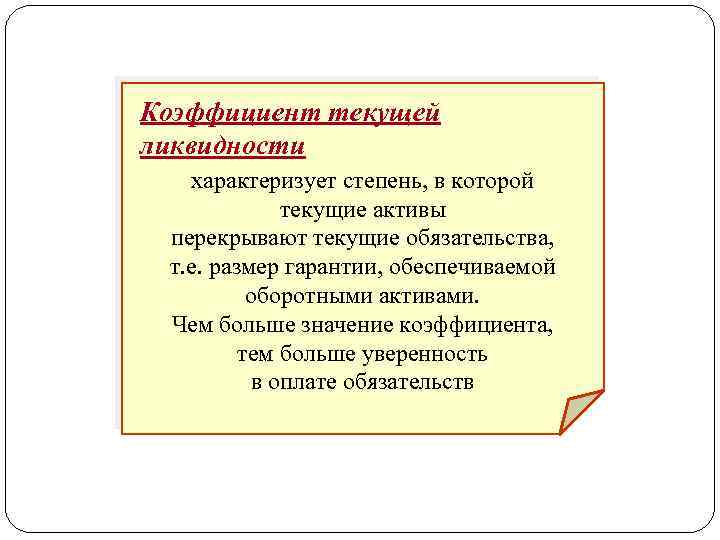 Коэффициент текущей ликвидности

характеризует степень, в которой текущие активы перекрывают текущие обязательства, т.е. размер гарантии, обеспечиваемой оборотными активами.
Чем больше значение коэффициента, тем больше уверенность в оплате обязательств